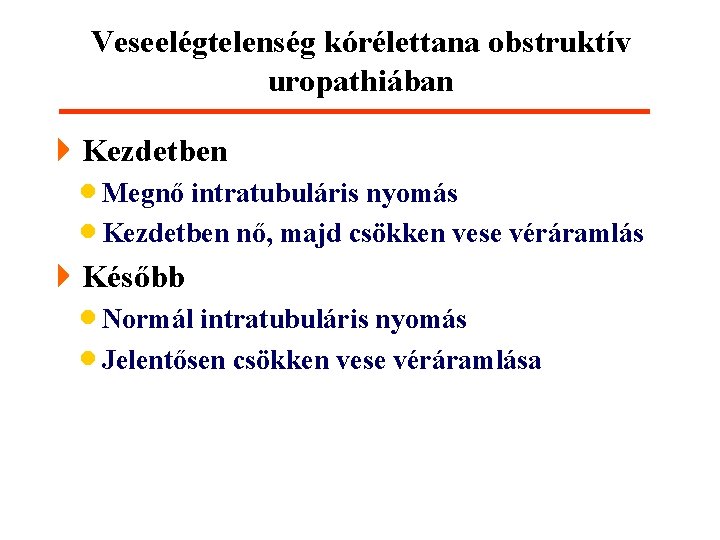 Veseelégtelenség kórélettana obstruktív uropathiában

Kezdetben

Megnő intratubuláris nyomás

Kezdetben nő, majd csökken vese véráramlás

Később

Normál intratubuláris nyomás

Jelentősen csökken vese véráramlása